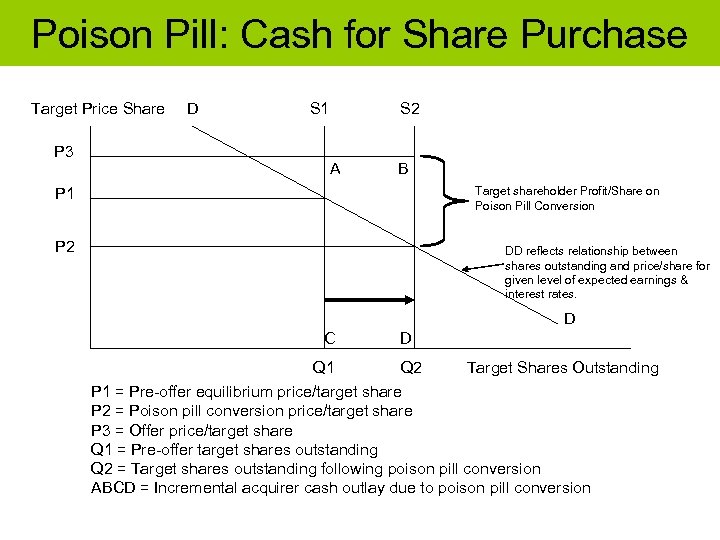 Poison Pill: Cash for Share Purchase

Target Price Share D S1 S2

P3

A B

P1

Target shareholder Profit/Share on Poison Pill Conversion

P2

DD reflects relationship between shares outstanding and price/share for given level of expected earnings & interest rates.

D

C D

Q1 Q2 Target Shares Outstanding

P1 = Pre-offer equilibrium price/target share
P2 = Poison pill conversion price/target share
P3 = Offer price/target share
Q1 = Pre-offer target shares outstanding
Q2 = Target shares outstanding following poison pill conversion
ABCD = Incremental acquirer cash outlay due to poison pill conversion